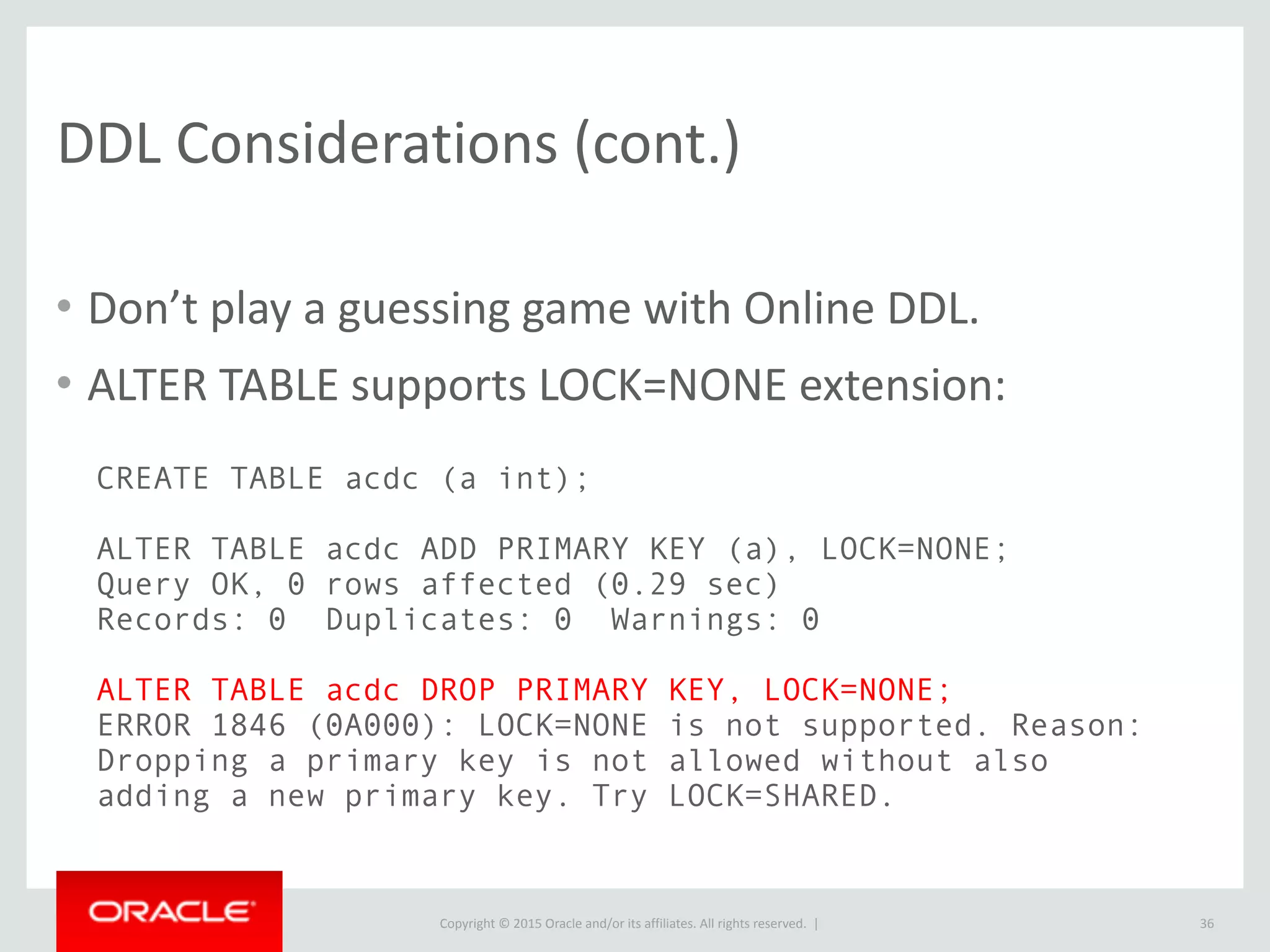 DDL Considerations (cont.)

• Don’t play a guessing game with Online DDL.

• ALTER TABLE supports LOCK=NONE extension:

CREATE TABLE acdc (a int);

ALTER TABLE acdc ADD PRIMARY KEY (a), LOCK=NONE;
Query OK, 0 rows affected (0.29 sec)
Records: 0  Duplicates: 0  Warnings: 0

ALTER TABLE acdc DROP PRIMARY KEY, LOCK=NONE;
ERROR 1846 (0A000): LOCK=NONE is not supported. Reason: Dropping a primary key is not allowed without also adding a new primary key. Try LOCK=SHARED.

ORACLE

Copyright © 2015 Oracle and/or its affiliates. All rights reserved. |

36